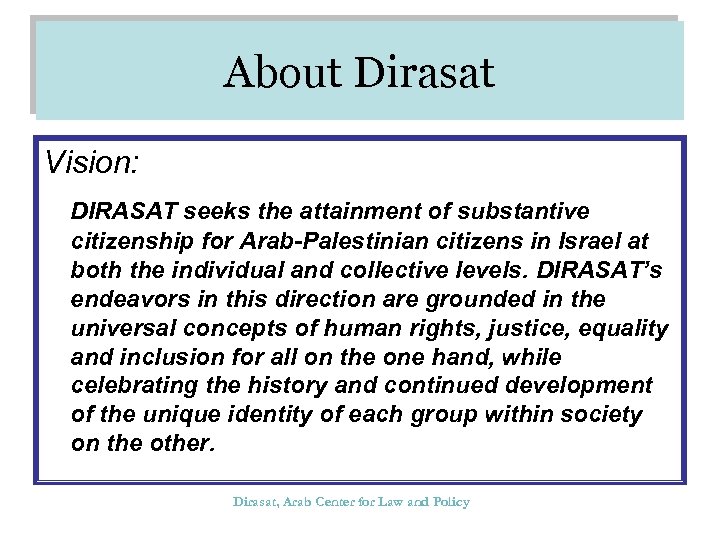 About Dirasat

Vision:

DIRASAT seeks the attainment of substantive citizenship for Arab-Palestinian citizens in Israel at both the individual and collective levels. DIRASAT's endeavors in this direction are grounded in the universal concepts of human rights, justice, equality and inclusion for all on the one hand, while celebrating the history and continued development of the unique identity of each group within society on the other.

Dirasat, Arab Center for Law and Policy